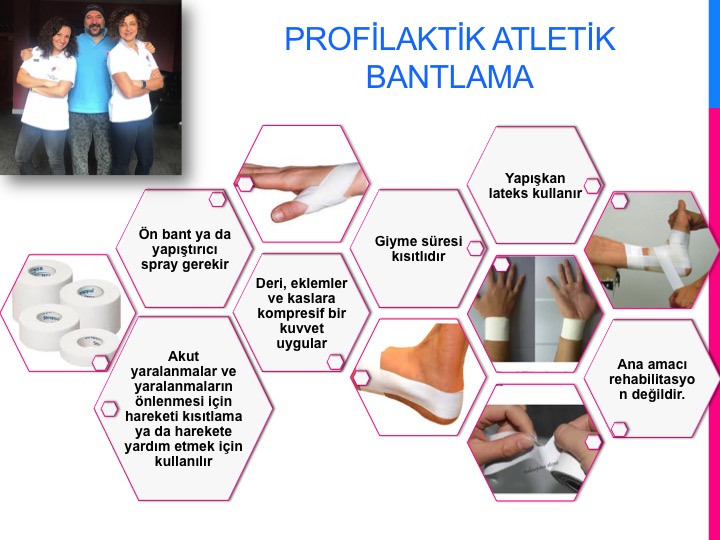 PROFİLAKTİK ATLETİK BANTLAMA

Ön bant ya da yapıştırıcı spray gerekir

Akut yaralanmalar ve yaralanmaların önlenmesi için hareketi kısıtlama ya da harekete yardım etmek için kullanılır

Deri, eklemler ve kaslara kompresif bir kuvvet uygular

Giyme süresi kısıtlıdır

Yapışkan lateks kullanır

Ana amacı rehabilitasyon değildir.